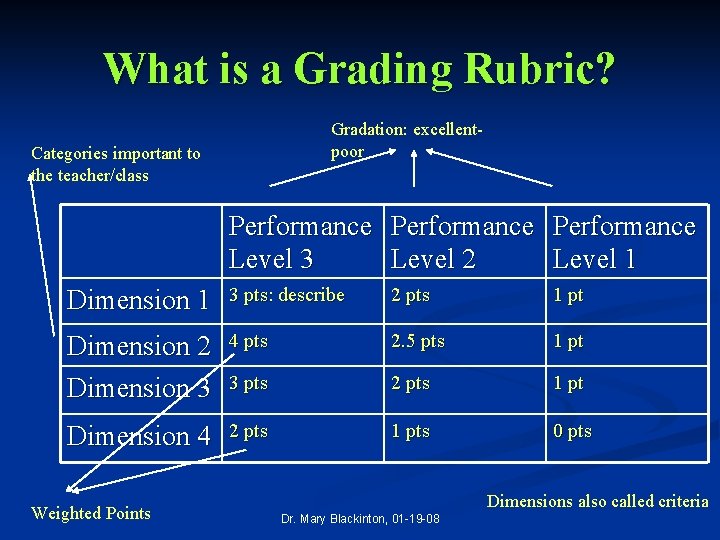 What is a Grading Rubric?

Categories important to the teacher/class

Gradation: excellent-poor

| | Performance Level 3 | Performance Level 2 | Performance Level 1 |
|---|---|---|---|
| Dimension 1 | 3 pts: describe | 2 pts | 1 pt |
| Dimension 2 | 4 pts | 2.5 pts | 1 pt |
| Dimension 3 | 3 pts | 2 pts | 1 pt |
| Dimension 4 | 2 pts | 1 pts | 0 pts |

Weighted Points

Dr. Mary Blackinton, 01-19-08

Dimensions also called criteria